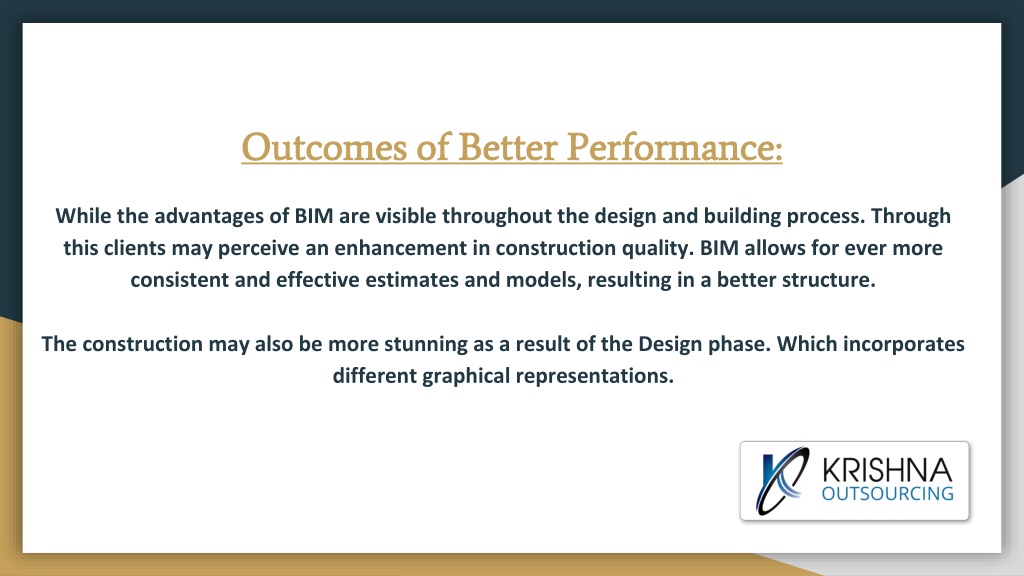 Outcomes of Better Performance:

While the advantages of BIM are visible throughout the design and building process. Through this clients may perceive an enhancement in construction quality. BIM allows for ever more consistent and effective estimates and models, resulting in a better structure.

The construction may also be more stunning as a result of the Design phase. Which incorporates different graphical representations.

KRISHNA OUTSOURCING